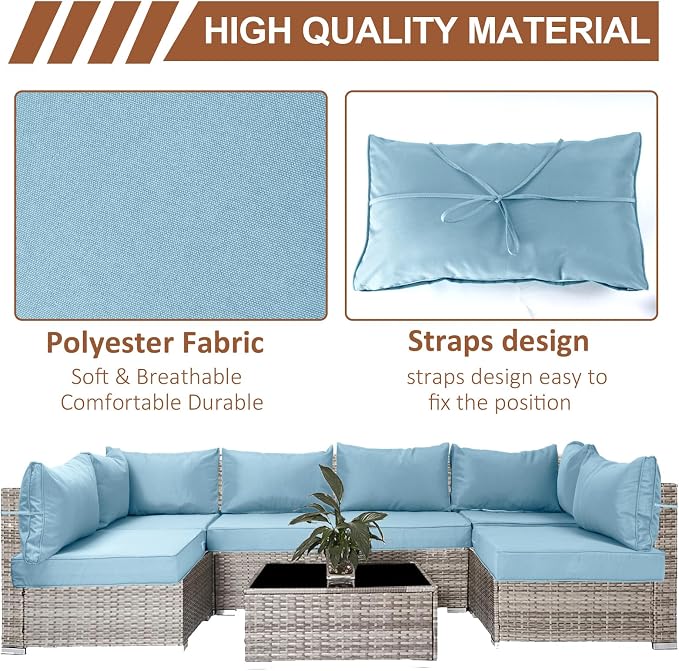 HIGH QUALITY MATERIAL

Polyester Fabric
Soft & Breathable
Comfortable Durable

Straps design
straps design easy to fix the position